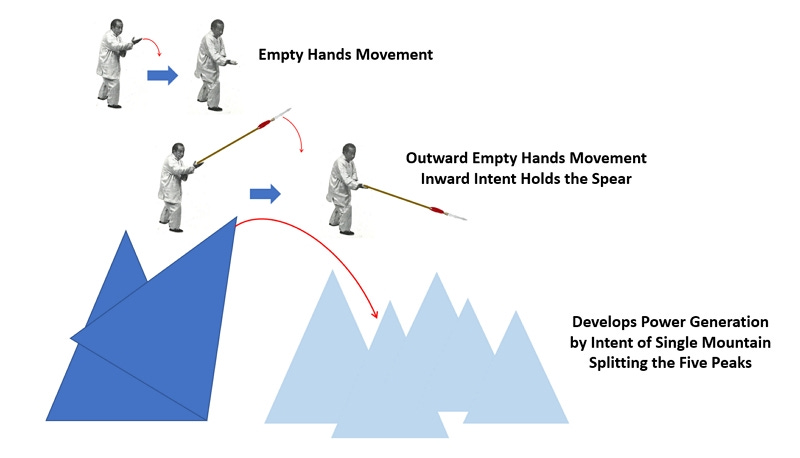 Empty Hands Movement

Outward Empty Hands Movement
Inward Intent Holds the Spear

Develops Power Generation
by Intent of Single Mountain
Splitting the Five Peaks